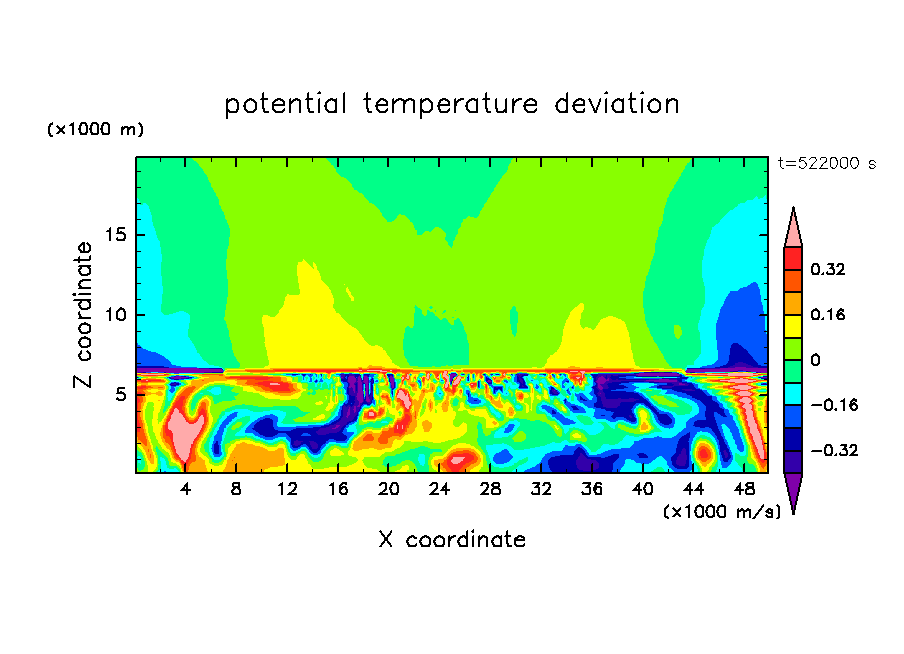 potential temperature deviation

(×1000 m)

t=522000 s

Z coordinate

15
10
5

0.32
0.16
0
−0.16
−0.32

4 8 12 16 20 24 28 32 36 40 44 48

(×1000 m/s)

X coordinate